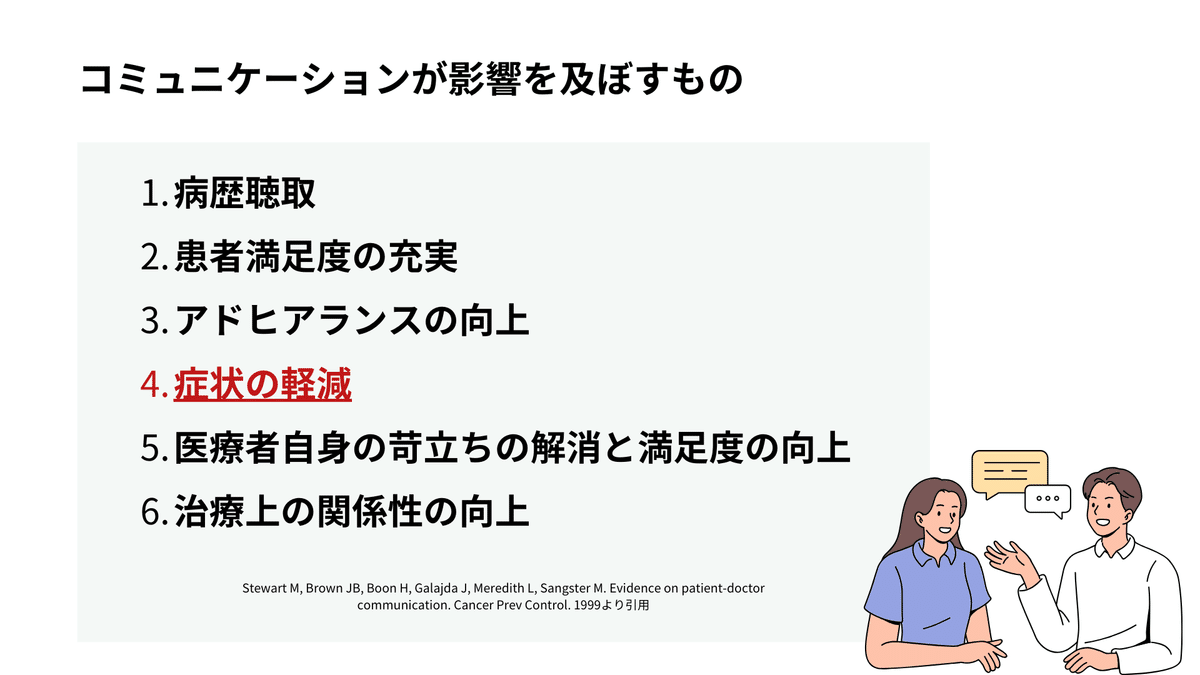 コミュニケーションが影響を及ぼすもの

1. 病歴聴取
2. 患者満足度の充実
3. アドヒアランスの向上
4. 症状の軽減
5. 医療者自身の苛立ちの解消と満足度の向上
6. 治療上の関係性の向上

Stewart M, Brown JB, Boon H, Galajda J, Meredith L, Sangster M. Evidence on patient-doctor communication. Cancer Prev Control. 1999より引用